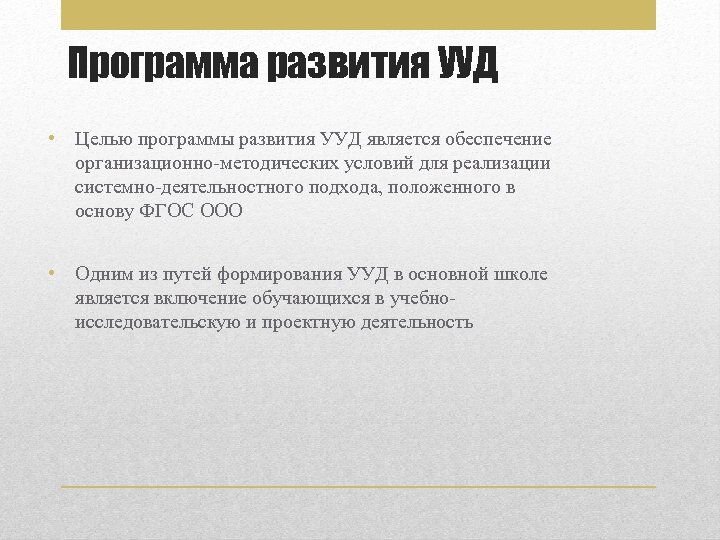 Программа развития УУД

• Целью программы развития УУД является обеспечение организационно-методических условий для реализации системно-деятельностного подхода, положенного в основу ФГОС ООО

• Одним из путей формирования УУД в основной школе является включение обучающихся в учебно-исследовательскую и проектную деятельность